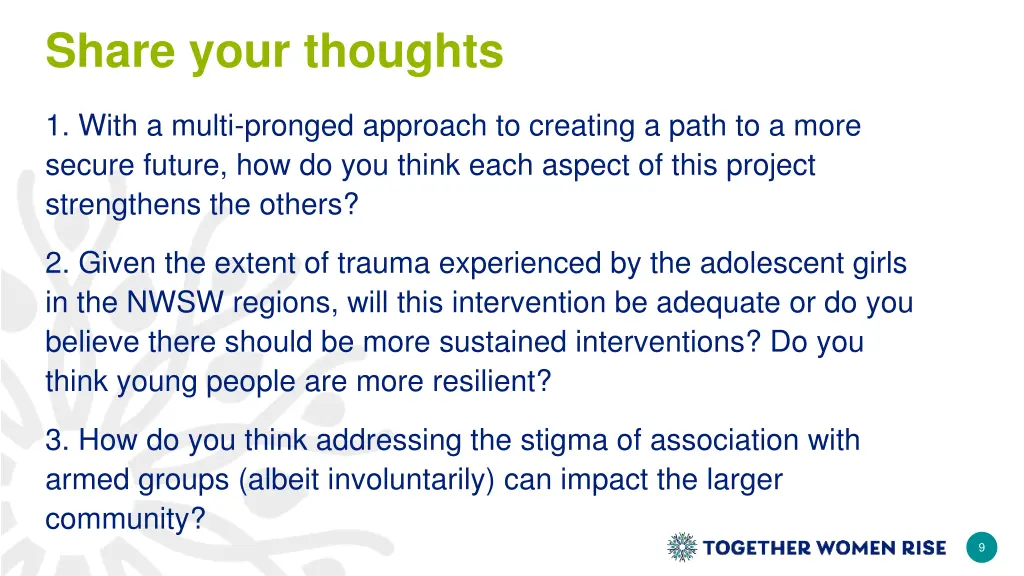 Share your thoughts

1. With a multi-pronged approach to creating a path to a more secure future, how do you think each aspect of this project strengthens the others?

2. Given the extent of trauma experienced by the adolescent girls in the NWSW regions, will this intervention be adequate or do you believe there should be more sustained interventions? Do you think young people are more resilient?

3. How do you think addressing the stigma of association with armed groups (albeit involuntarily) can impact the larger community?

TOGETHER WOMEN RISE

9